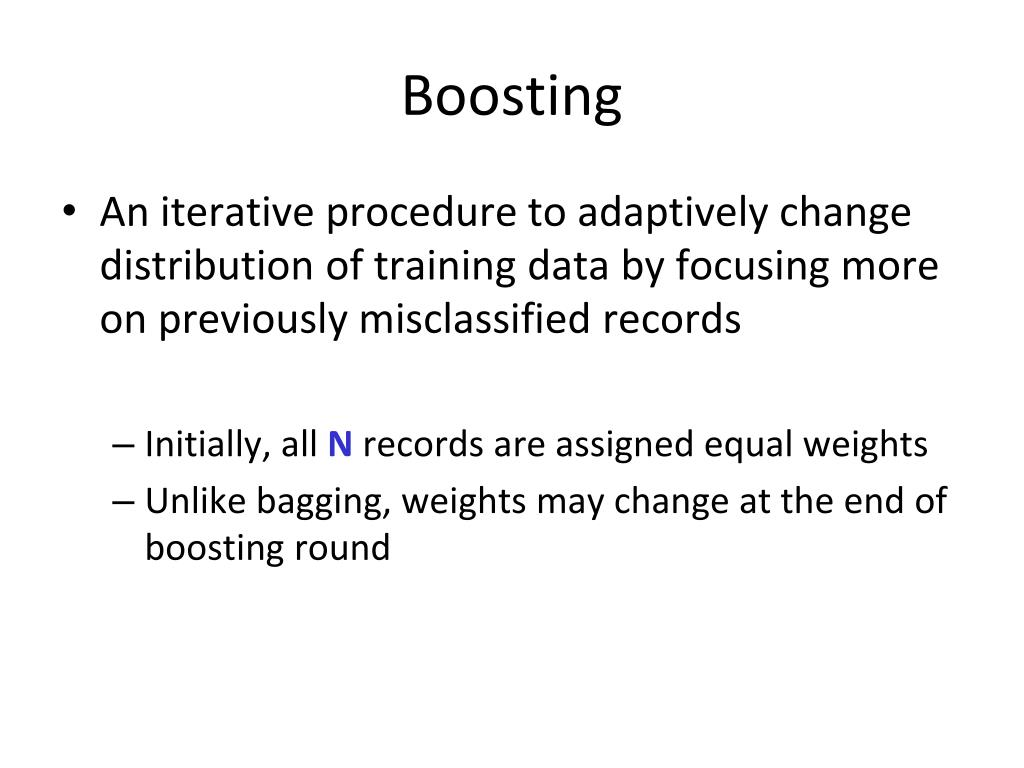 Boosting

• An iterative procedure to adaptively change distribution of training data by focusing more on previously misclassified records

– Initially, all N records are assigned equal weights
– Unlike bagging, weights may change at the end of boosting round